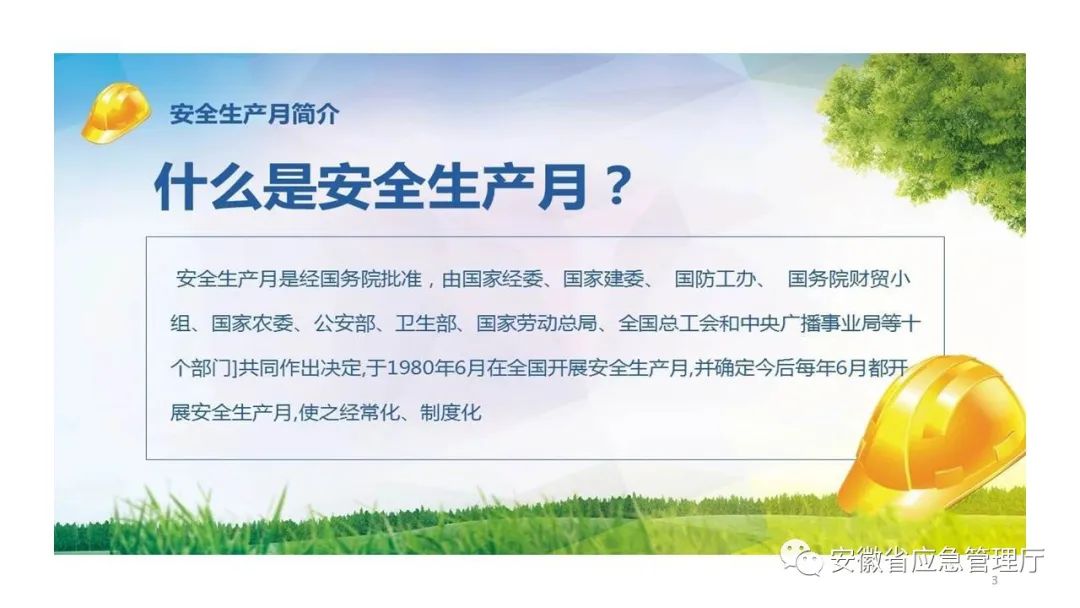 安全生产月简介

什么是安全生产月？

安全生产月是经国务院批准，由国家经委、国家建委、 国防工办、 国务院财贸小组、国家农委、公安部、卫生部、国家劳动总局、全国总工会和中央广播事业局等十个部门]共同作出决定,于1980年6月在全国开展安全生产月,并确定今后每年6月都开展安全生产月,使之经常化、制度化

安徽省应急管理厅

3